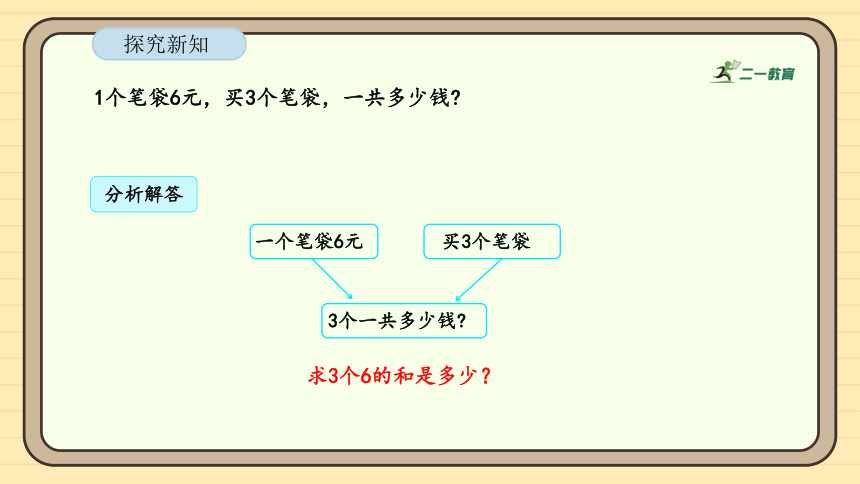 探究新知

二一教育

1个笔袋6元，买3个笔袋，一共多少钱？

分析解答

一个笔袋6元

买3个笔袋

3个一共多少钱？

求3个6的和是多少？